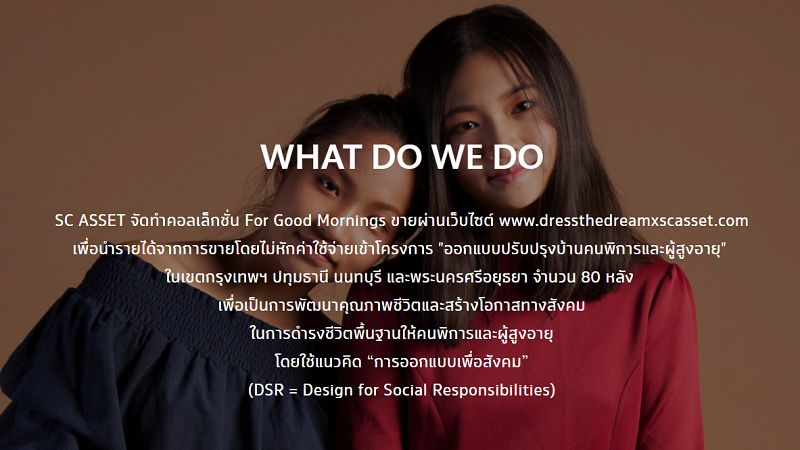 WHAT DO WE DO

SC ASSET จัดทำคอลเล็กชั่น For Good Mornings ขายผ่านเว็บไซต์ www.dressthedreamxscasset.com เพื่อนำรายได้จากการขายโดยไม่หักค่าใช้จ่ายเข้าโครงการ "ออกแบบปรับปรุงบ้านคนพิการและผู้สูงอายุ" ในเขตกรุงเทพฯ ปทุมธานี นนทบุรี และพระนครศรีอยุธยา จำนวน 80 หลัง เพื่อเป็นการพัฒนาคุณภาพชีวิตและสร้างโอกาสทางสังคม ในการดำรงชีวิตพื้นฐานให้คนพิการและผู้สูงอายุ โดยใช้แนวคิด “การออกแบบเพื่อสังคม” (DSR = Design for Social Responsibilities)